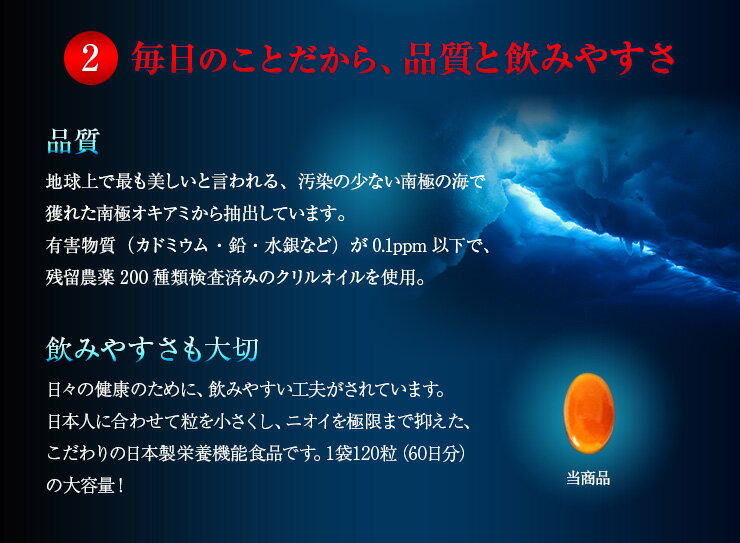 2 毎日のことだから、品質と飲みやすさ

品質

地球上で最も美しいと言われる、汚染の少ない南極の海で獲れた南極オキアミから抽出しています。
有害物質（カドミウム・鉛・水銀など）が 0.1ppm 以下で、残留農薬 200 種類検査済みのクリルオイルを使用。

飲みやすさも大切

日々の健康のために、飲みやすい工夫がされています。
日本人に合わせて粒を小さくし、ニオイを極限まで抑えた、こだわりの日本製栄養機能食品です。1袋120粒（60日分）の大容量！

当商品